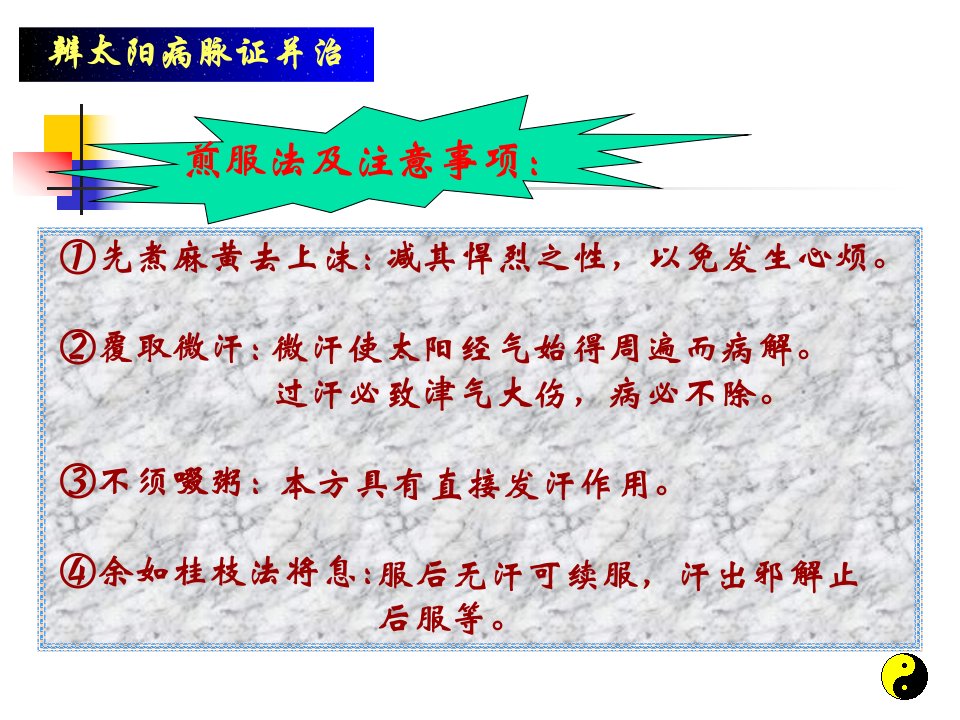 辨太阳病脉证并治

煎服法及注意事项：

①先煮麻黄去上沫：减其悍烈之性，以免发生心烦。

②覆取微汗：微汗使太阳经气始得周遍而病解。过汗必致津气大伤，病必不除。

③不须啜粥：本方具有直接发汗作用。

④余如桂枝法将息：服后无汗可续服，汗出邪解止后服等。